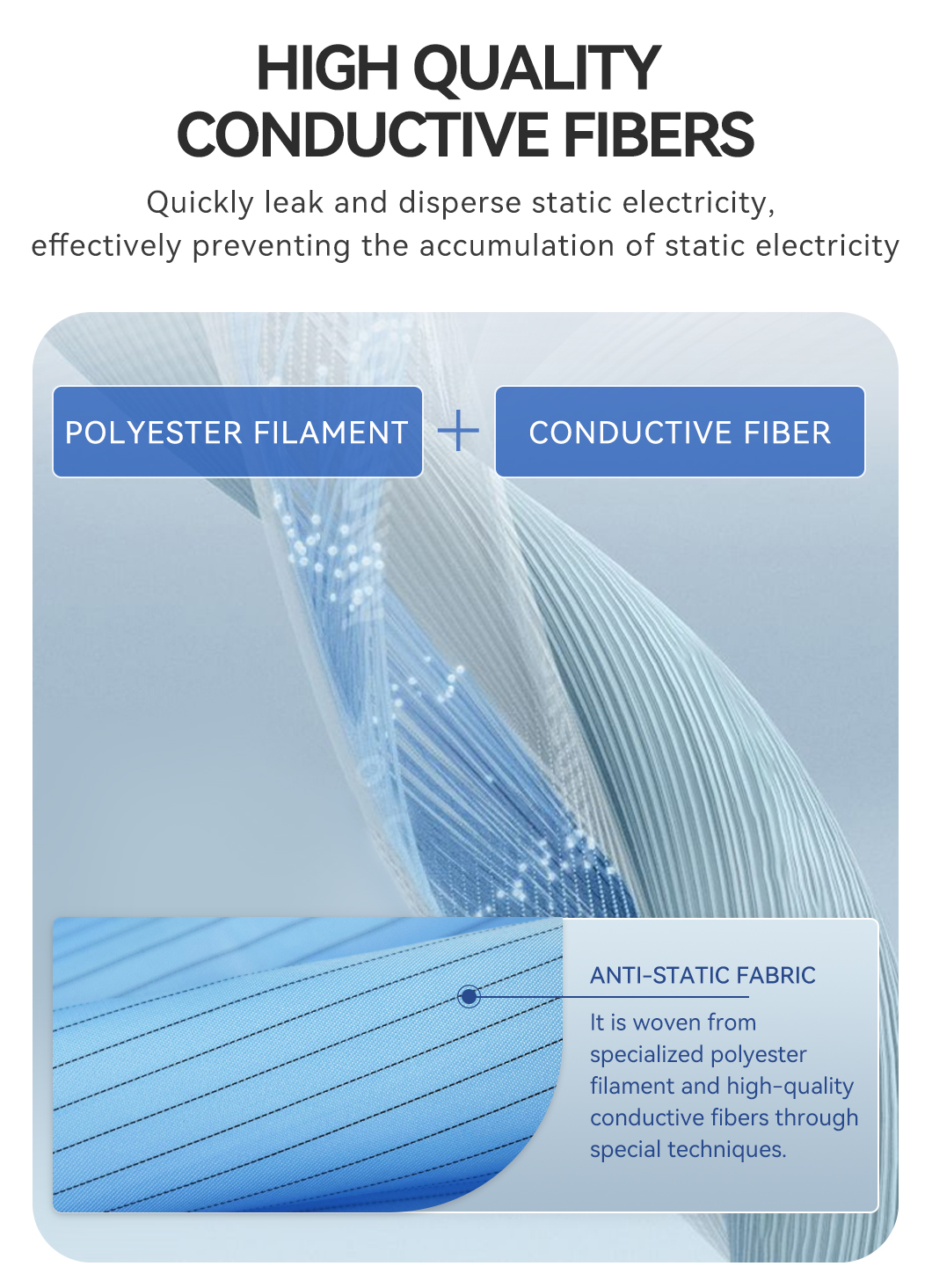 HIGH QUALITY CONDUCTIVE FIBERS

Quickly leak and disperse static electricity, effectively preventing the accumulation of static electricity

POLYESTER FILAMENT

+

CONDUCTIVE FIBER

ANTI-STATIC FABRIC

It is woven from specialized polyester filament and high-quality conductive fibers through special techniques.